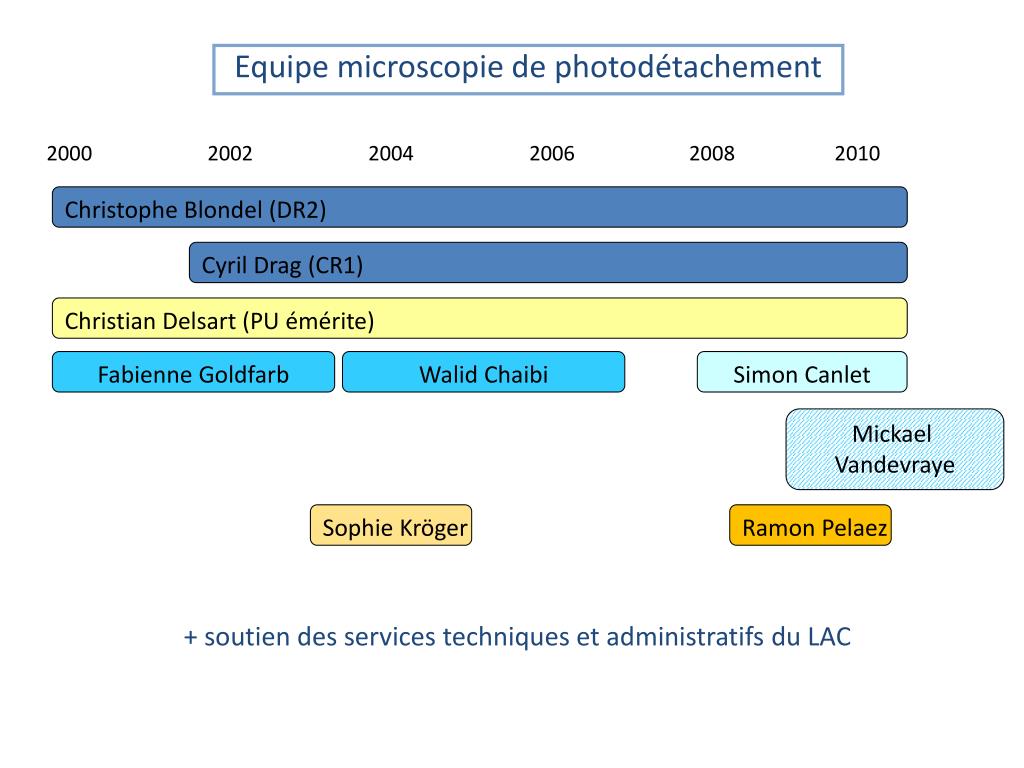 Equipe microscopie de photodétachement

2000 2002 2004 2006 2008 2010

Christophe Blondel (DR2)

Cyril Drag (CR1)

Christian Delsart (PU émérite)

Fabienne Goldfarb

Walid Chaibi

Simon Canlet

Mickael Vandevraye

Sophie Kröger

Ramon Pelaez

+ soutien des services techniques et administratifs du LAC